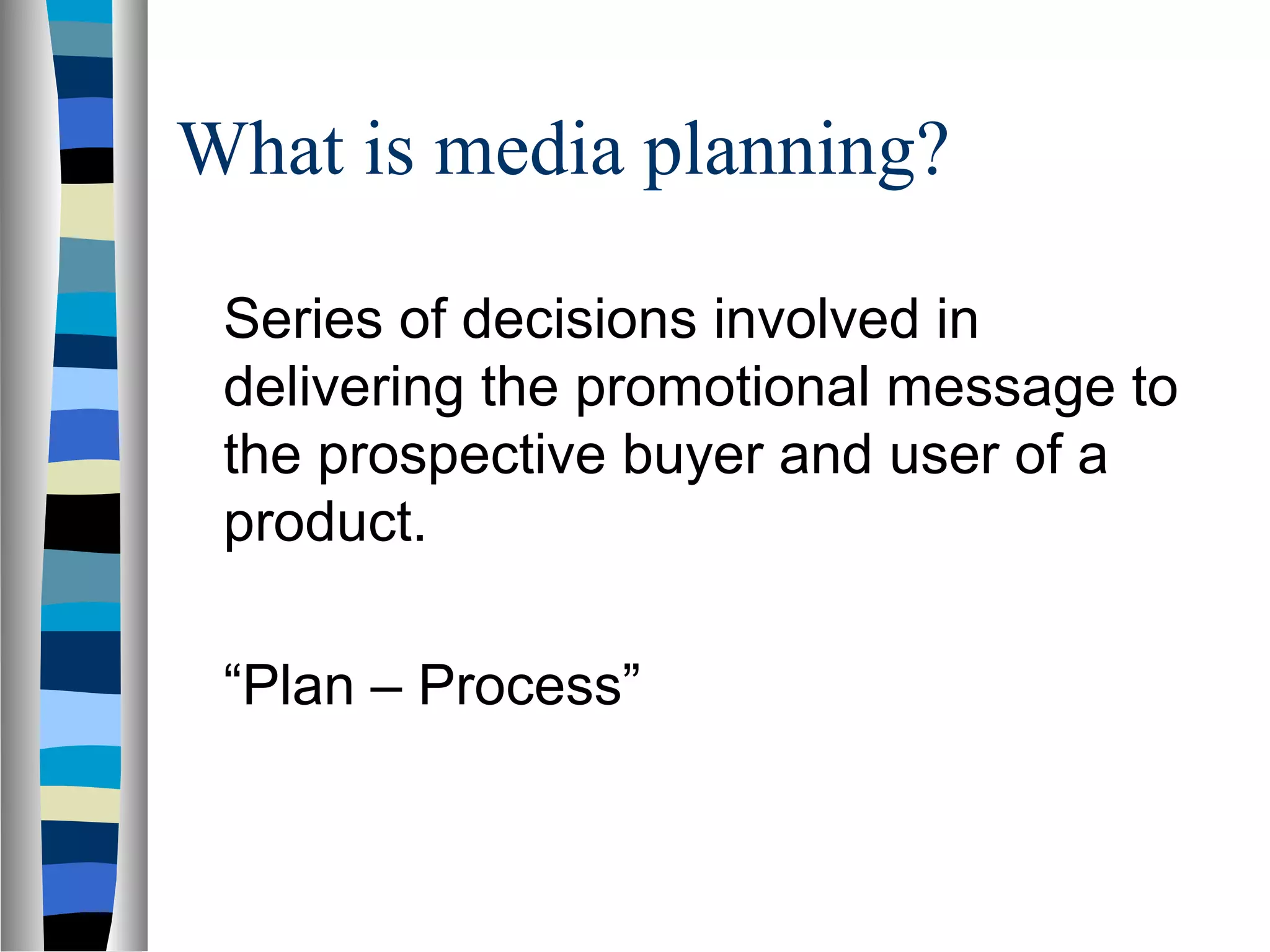 What is media planning?

Series of decisions involved in delivering the promotional message to the prospective buyer and user of a product.

“Plan – Process”